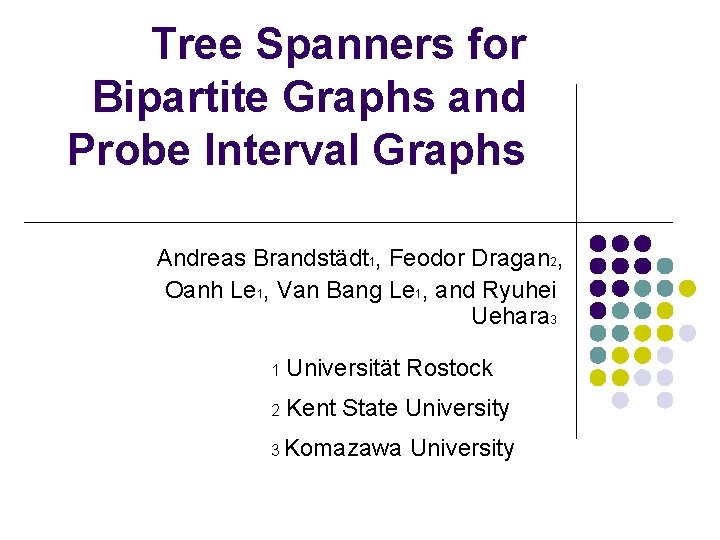 Tree Spanners for Bipartite Graphs and Probe Interval Graphs

Andreas Brandstädt$_1$, Feodor Dragan$_2$, Oanh Le$_1$, Van Bang Le$_1$, and Ryuhei Uehara$_3$

1 Universität Rostock

2 Kent State University

3 Komazawa University